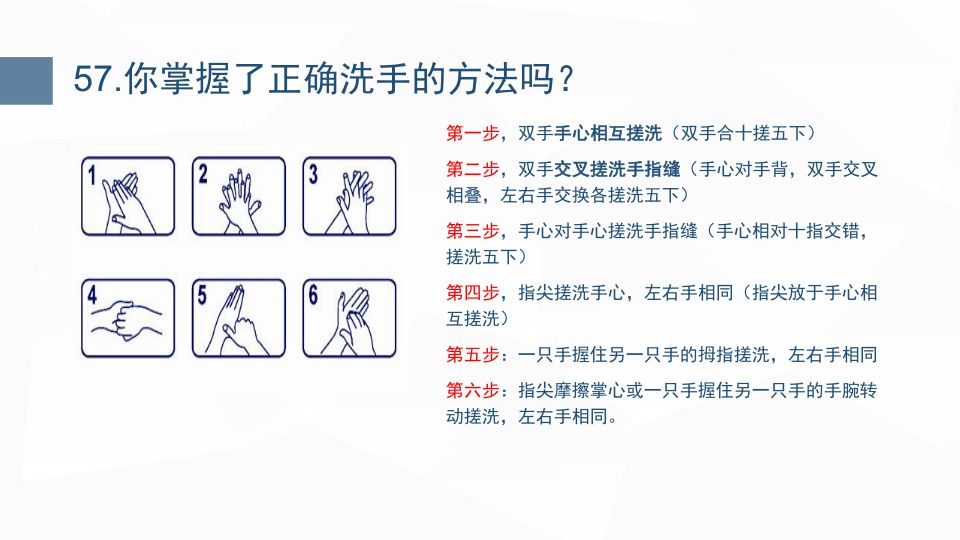 57.你掌握了正确洗手的方法吗？

1 2 3

4 5 6

第一步，双手手心相互搓洗（双手合十搓五下）

第二步，双手交叉搓洗手指缝（手心对手背，双手交叉相叠，左右手交换各搓洗五下）

第三步，手心对手心搓洗手指缝（手心相对十指交错，搓洗五下）

第四步，指尖搓洗手心，左右手相同（指尖放于手心相互搓洗）

第五步：一只手握住另一只手的拇指搓洗，左右手相同

第六步：指尖摩擦掌心或一只手握住另一只手的手腕转动搓洗，左右手相同。